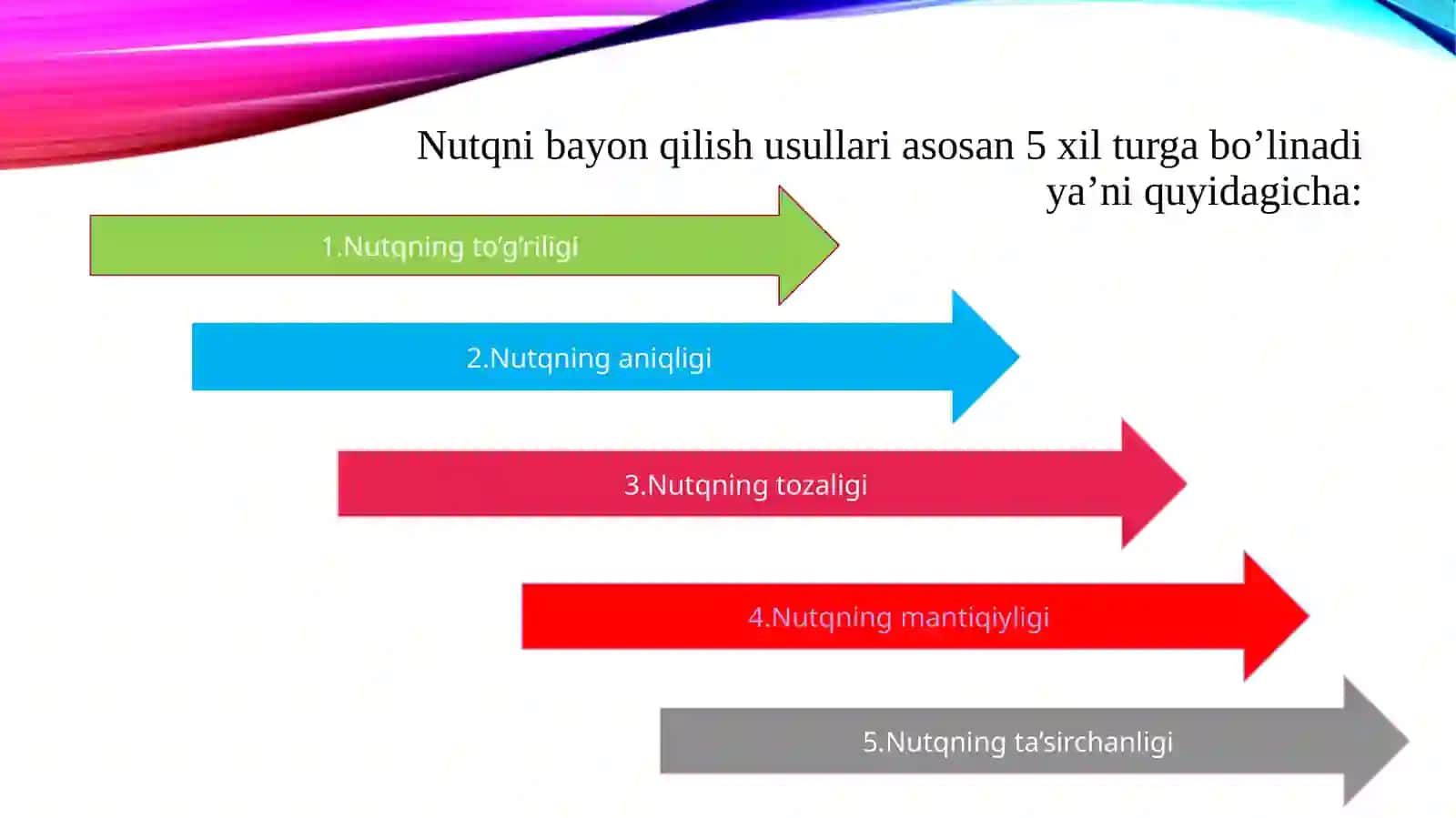 Nutqni bayon qilish usullari asosan 5 xil turga bo’linadi ya’ni quyidagicha:

1.Nutqning to’g’riligi

2.Nutqning aniqligi

3.Nutqning tozaligi

4.Nutqning mantiqiyligi

5.Nutqning ta’sirchanligi